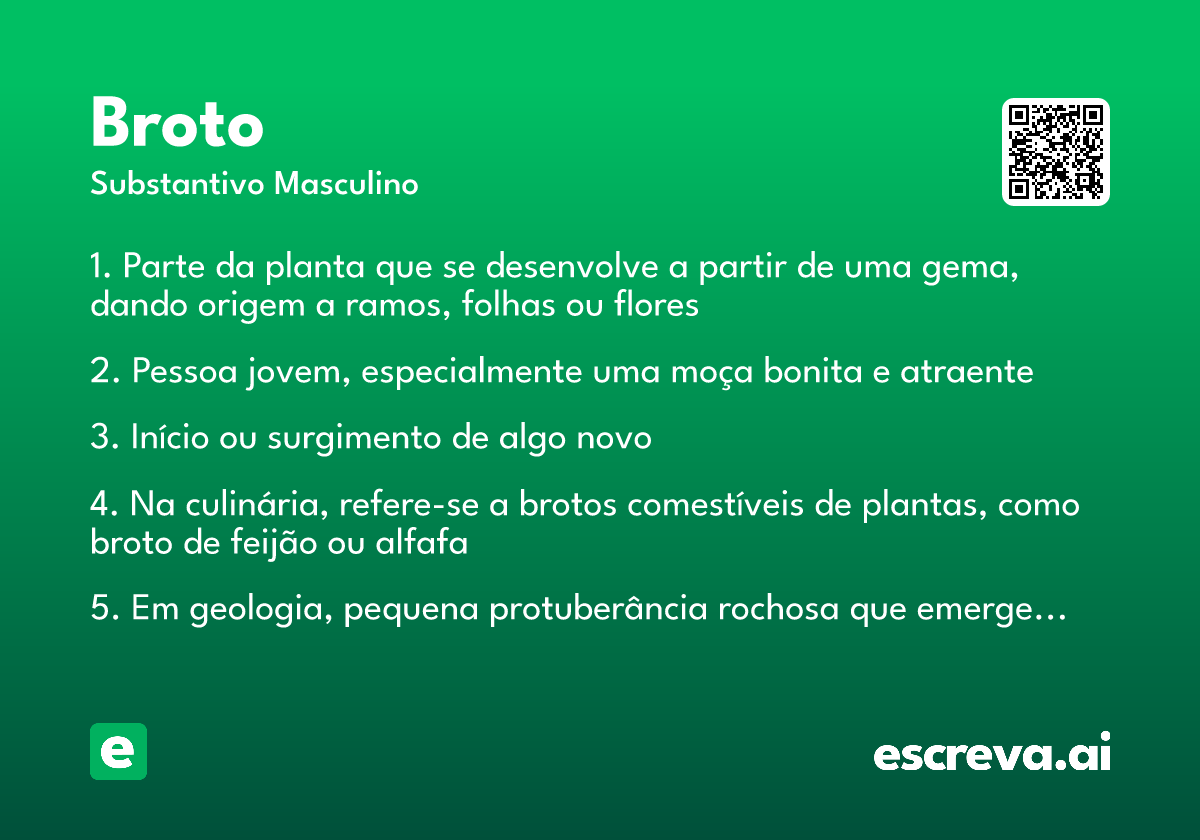 Broto

Substantivo Masculino

1. Parte da planta que se desenvolve a partir de uma gema, dando origem a ramos, folhas ou flores

2. Pessoa jovem, especialmente uma moça bonita e atraente

3. Início ou surgimento de algo novo

4. Na culinária, refere-se a brotos comestíveis de plantas, como broto de feijão ou alfafa

5. Em geologia, pequena protuberância rochosa que emerge…

e

escreva.ai